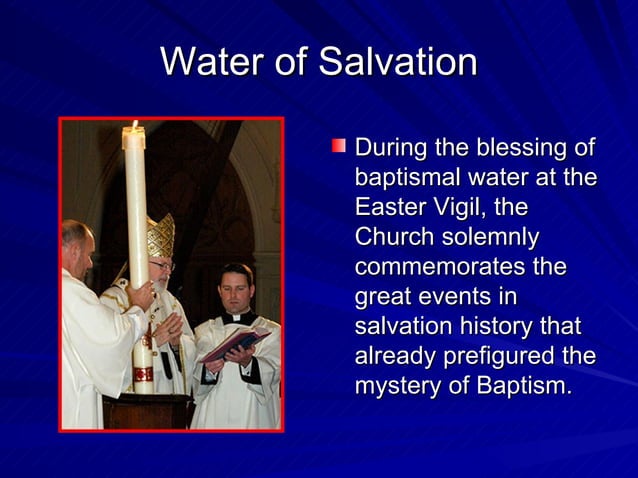 Water of Salvation

During the blessing of baptismal water at the Easter Vigil, the Church solemnly commemorates the great events in salvation history that already prefigured the mystery of Baptism.